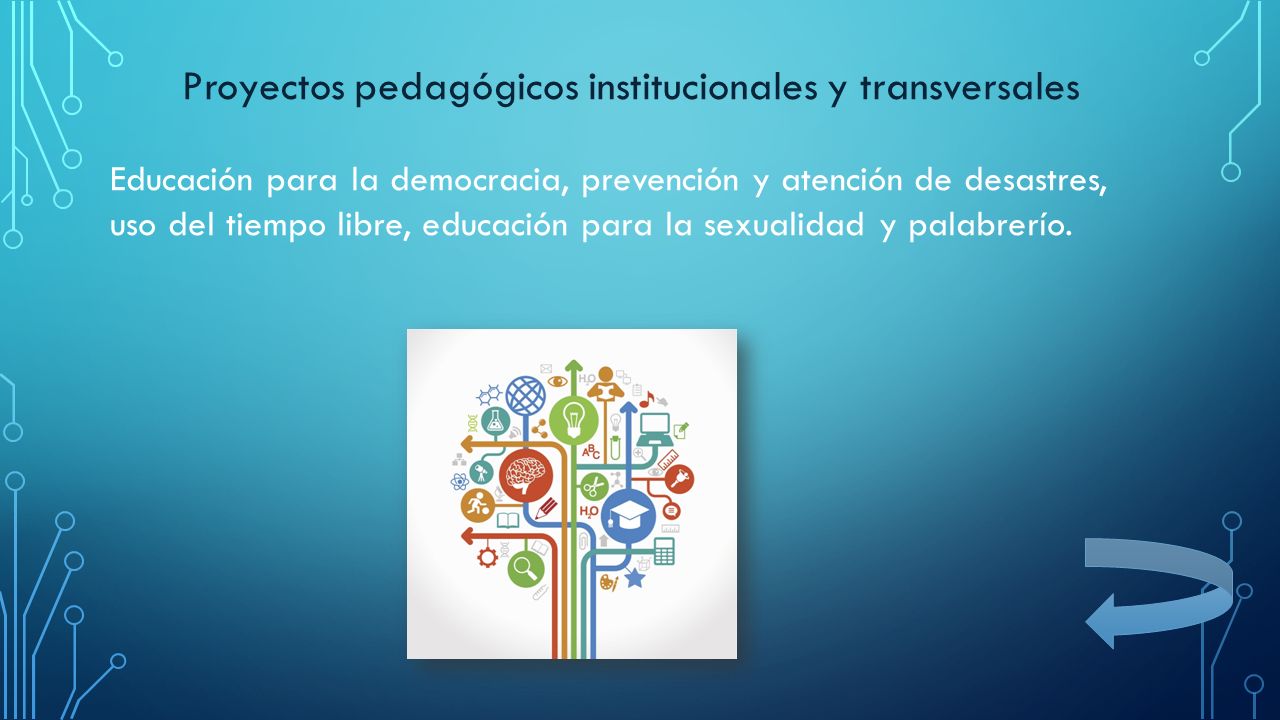 Proyectos pedagógicos institucionales y transversales

Educación para la democracia, prevención y atención de desastres, uso del tiempo libre, educación para la sexualidad y palabrerío.

$H_2O$

ABC

$H_2O$